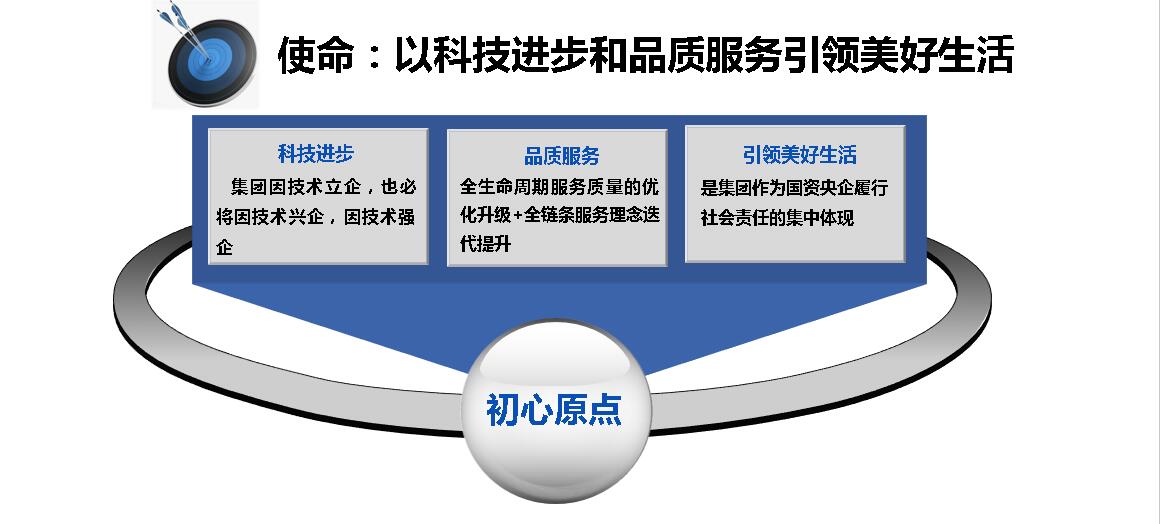 使命：以科技进步和品质服务引领美好生活

科技进步
集团因技术立企，也必将因技术兴企，因技术强企

品质服务
全生命周期服务质量的优化升级+全链条服务理念迭代提升

引领美好生活
是集团作为国资央企履行社会责任的集中体现

初心原点